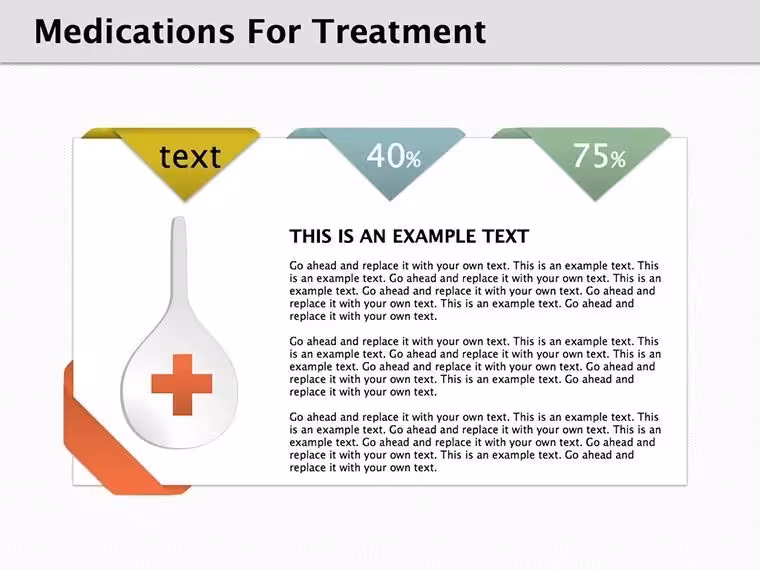 Medications For Treatment

text

40%

75%

THIS IS AN EXAMPLE TEXT

Go ahead and replace it with your own text. This is an example text. This is an example text. Go ahead and replace it with your own text. This is an example text. Go ahead and replace it with your own text. Go ahead and replace it with your own text. This is an example text. Go ahead and replace it with your own text.

Go ahead and replace it with your own text. This is an example text. This is an example text. Go ahead and replace it with your own text. This is an example text. Go ahead and replace it with your own text. Go ahead and replace it with your own text. This is an example text. Go ahead and replace it with your own text.

Go ahead and replace it with your own text. This is an example text. This is an example text. Go ahead and replace it with your own text. This is an example text. Go ahead and replace it with your own text. Go ahead and replace it with your own text. This is an example text. Go ahead and replace it with your own text.